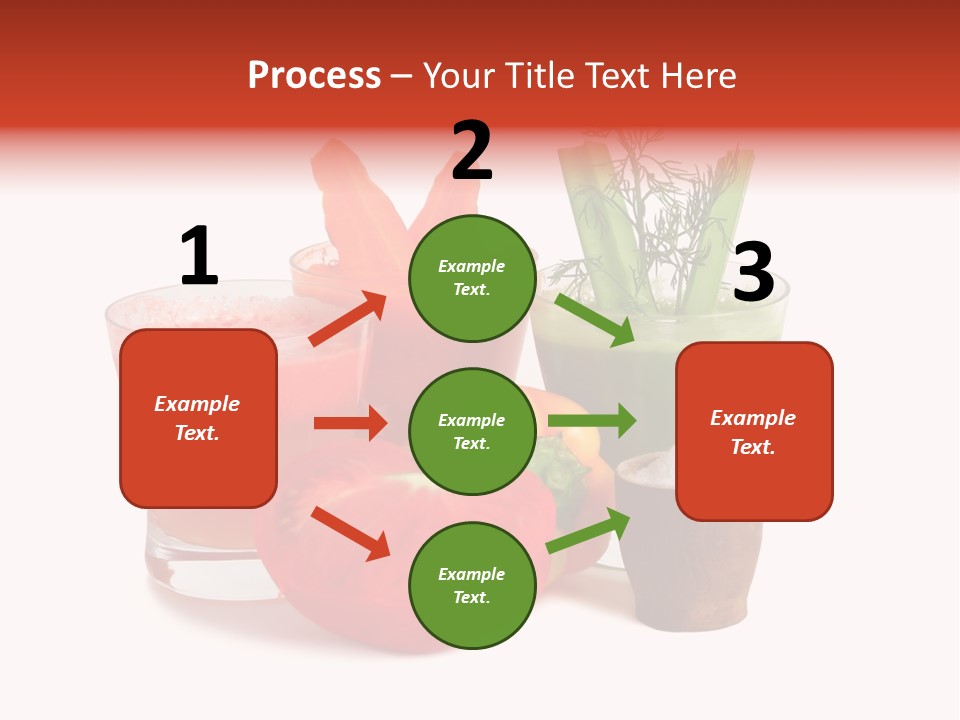 Process – Your Title Text Here

1

Example Text.

2

Example Text.

Example Text.

Example Text.

3

Example Text.